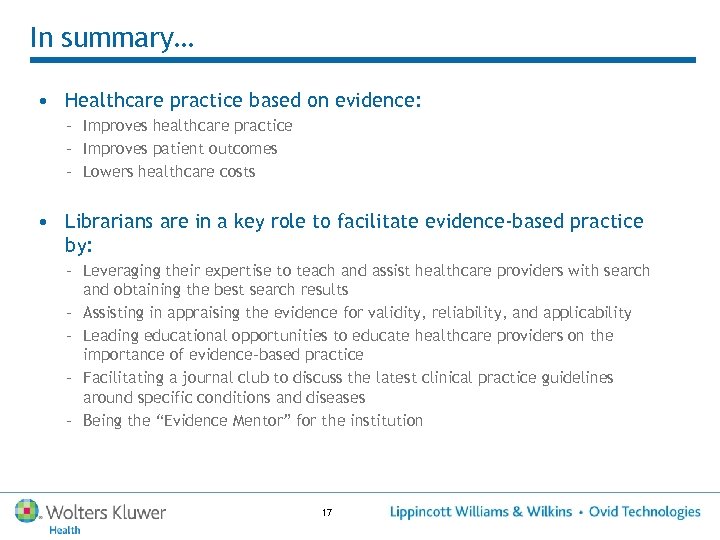 In summary…

• Healthcare practice based on evidence:
- Improves healthcare practice
- Improves patient outcomes
- Lowers healthcare costs

• Librarians are in a key role to facilitate evidence-based practice by:
- Leveraging their expertise to teach and assist healthcare providers with search and obtaining the best search results
- Assisting in appraising the evidence for validity, reliability, and applicability
- Leading educational opportunities to educate healthcare providers on the importance of evidence-based practice
- Facilitating a journal club to discuss the latest clinical practice guidelines around specific conditions and diseases
- Being the "Evidence Mentor" for the institution

Wolters Kluwer Health

17

Lippincott Williams & Wilkins • Ovid Technologies